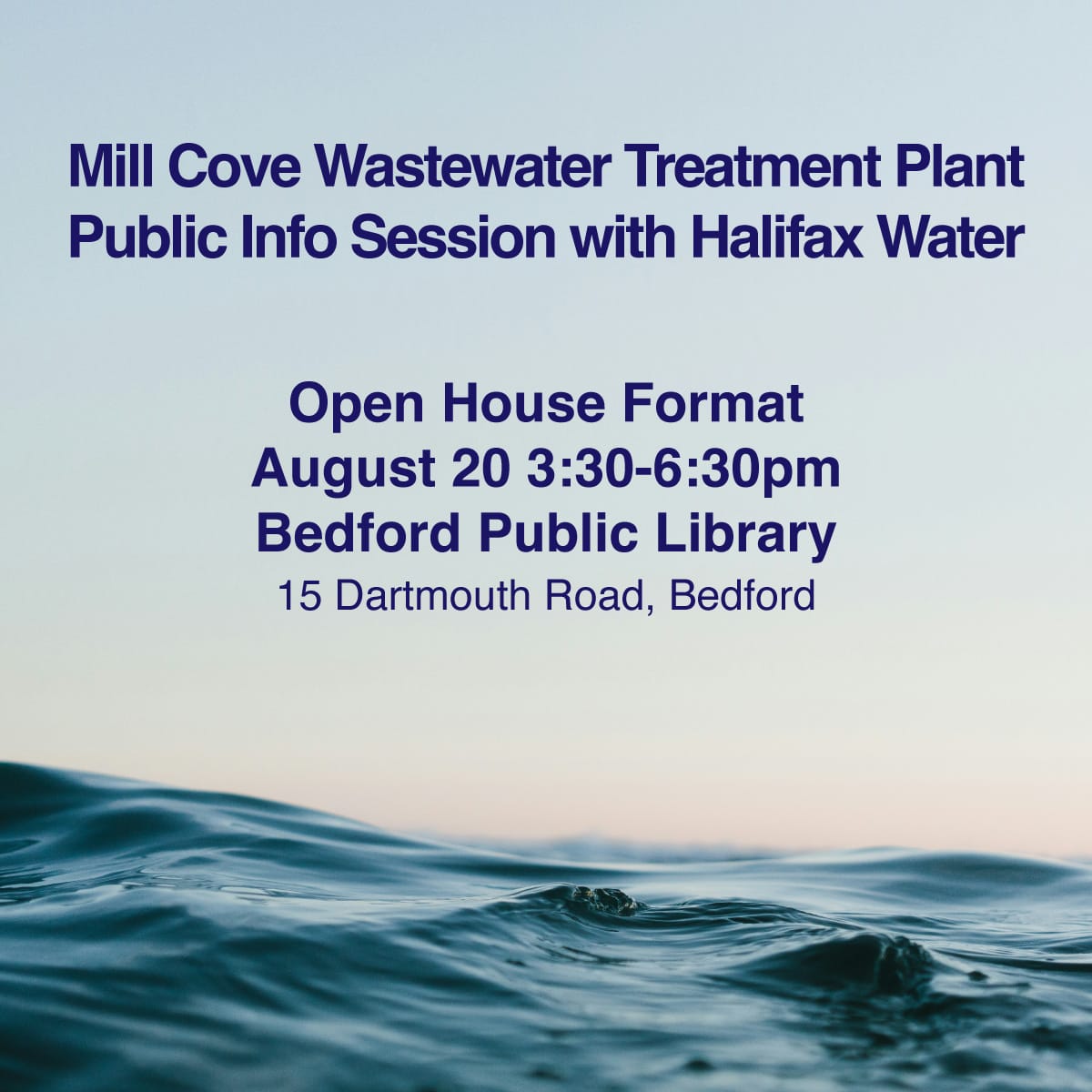 Mill Cove Wastewater Treatment Plant
Public Info Session with Halifax Water

Open House Format
August 20 3:30-6:30pm
Bedford Public Library
15 Dartmouth Road, Bedford